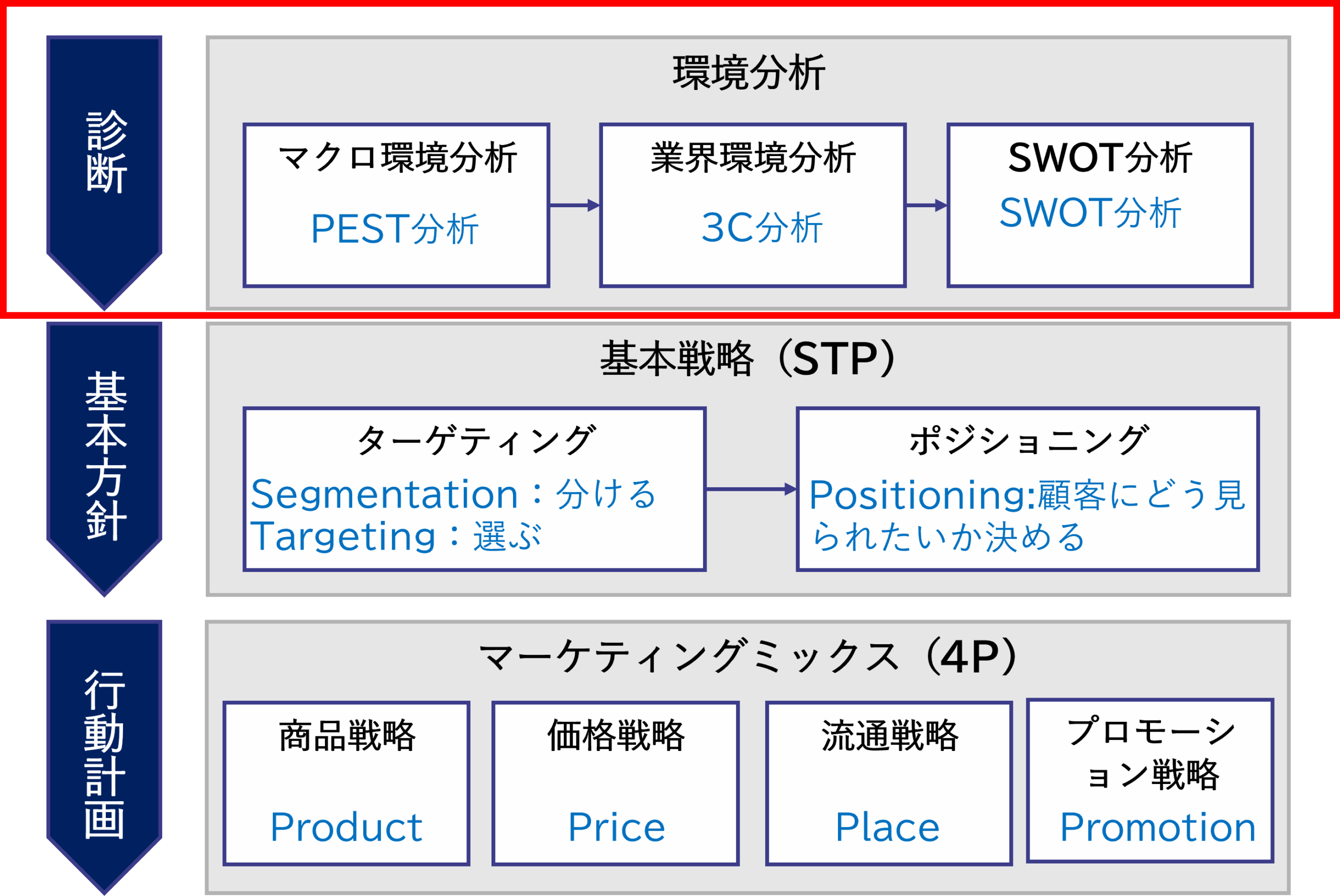 診断

環境分析

マクロ環境分析

PEST分析

業界環境分析

3C分析

SWOT分析

SWOT分析

基本方針

基本戦略（STP）

ターゲティング

Segmentation：分ける
Targeting：選ぶ

ポジショニング

Positioning:顧客にどう見られたいか決める

行動計画

マーケティングミックス（4P）

商品戦略

Product

価格戦略

Price

流通戦略

Place

プロモーション戦略

Promotion